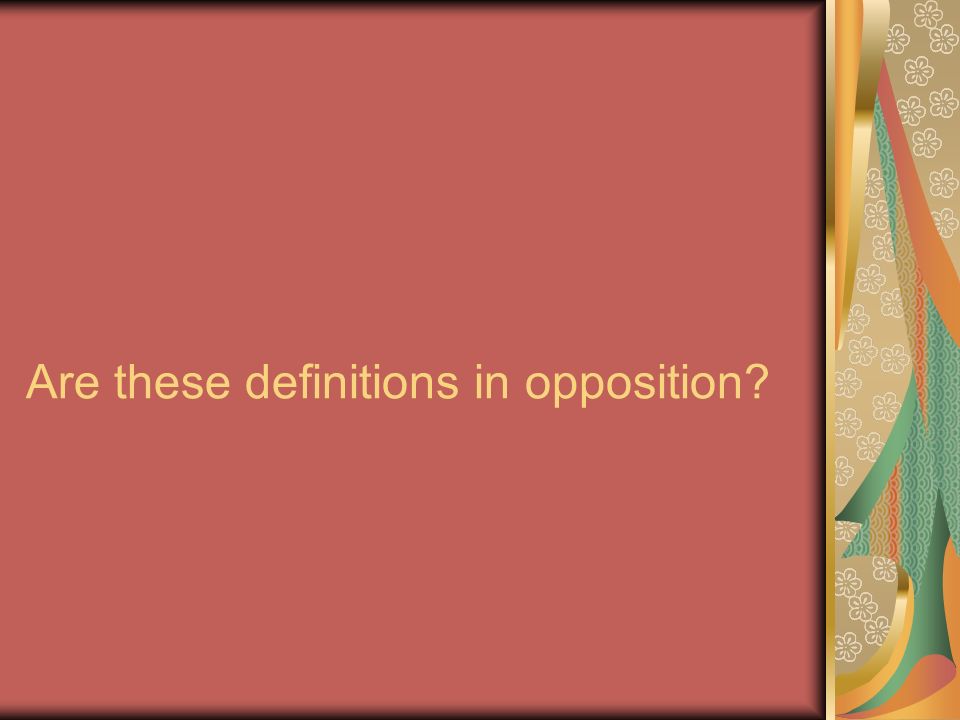 Are these definitions in opposition?